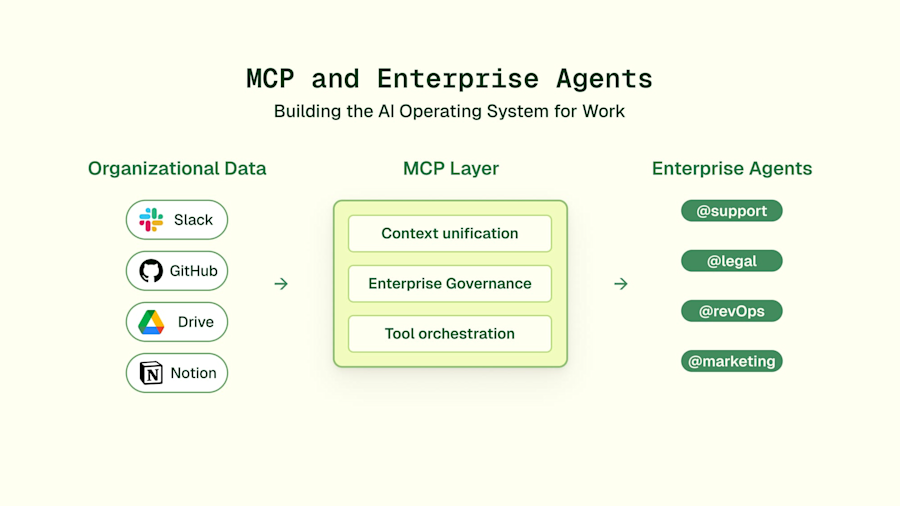 MCP and Enterprise Agents

Building the AI Operating System for Work

Organizational Data

Slack

GitHub

Drive

Notion

MCP Layer

Context unification

Enterprise Governance

Tool orchestration

Enterprise Agents

@support

@legal

@revOps

@marketing